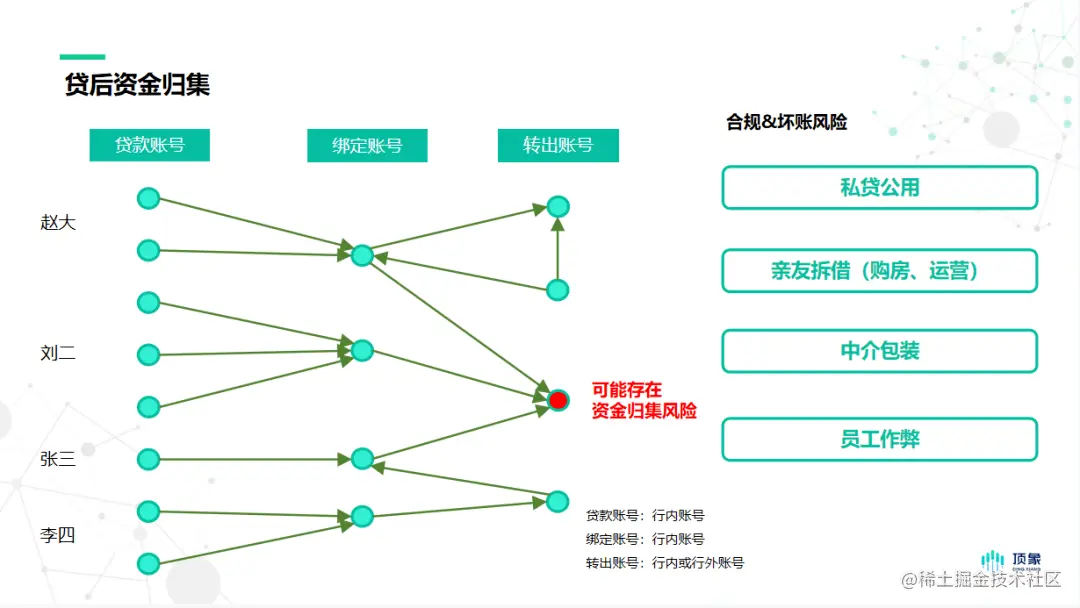 贷后资金归集

贷款账号

绑定账号

转出账号

赵大

刘二

张三

李四

可能存在
资金归集风险

贷款账号：行内账号
绑定账号：行内账号
转出账号：行内或行外账号

合规&坏账风险

私贷公用

亲友拆借（购房、运营）

中介包装

员工作弊

顶象

@稀土掘金技术社区